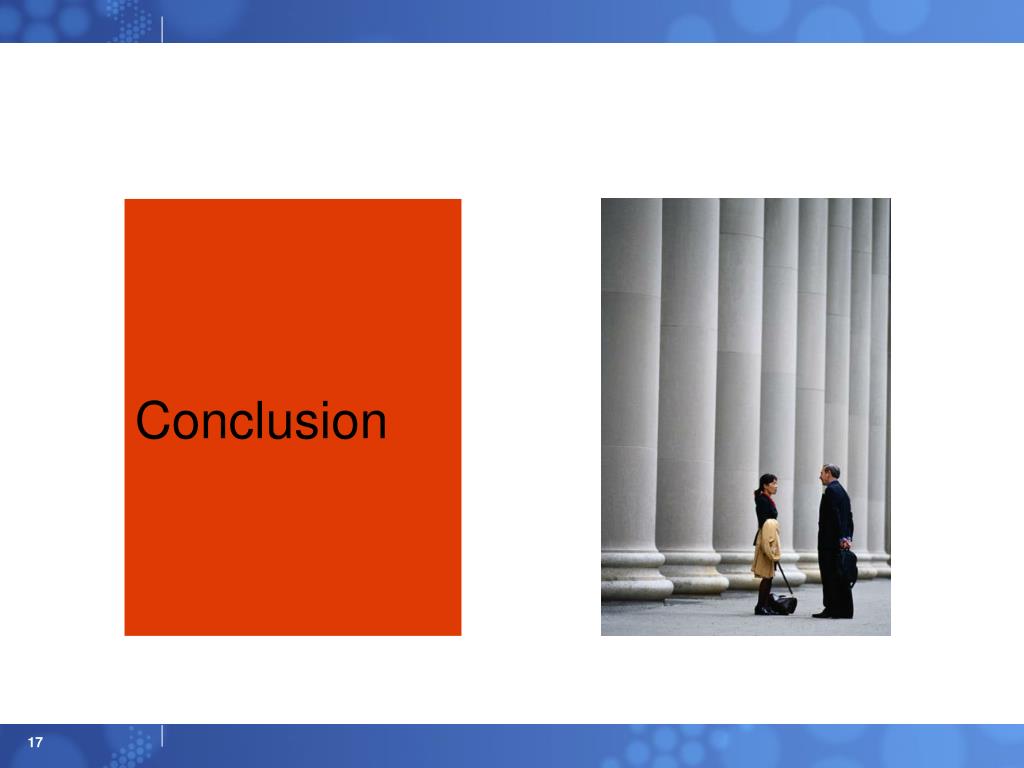 Conclusion

17